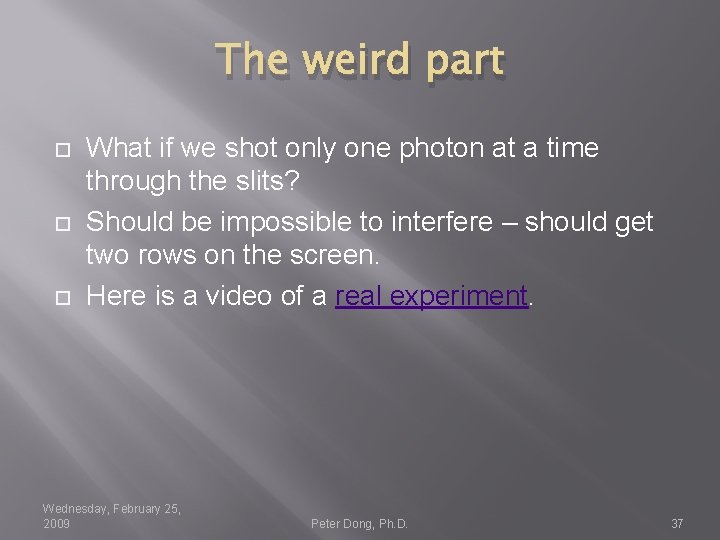 The weird part

What if we shot only one photon at a time through the slits?

Should be impossible to interfere – should get two rows on the screen.

Here is a video of a real experiment.

Wednesday, February 25, 2009

Peter Dong, Ph.D.

37